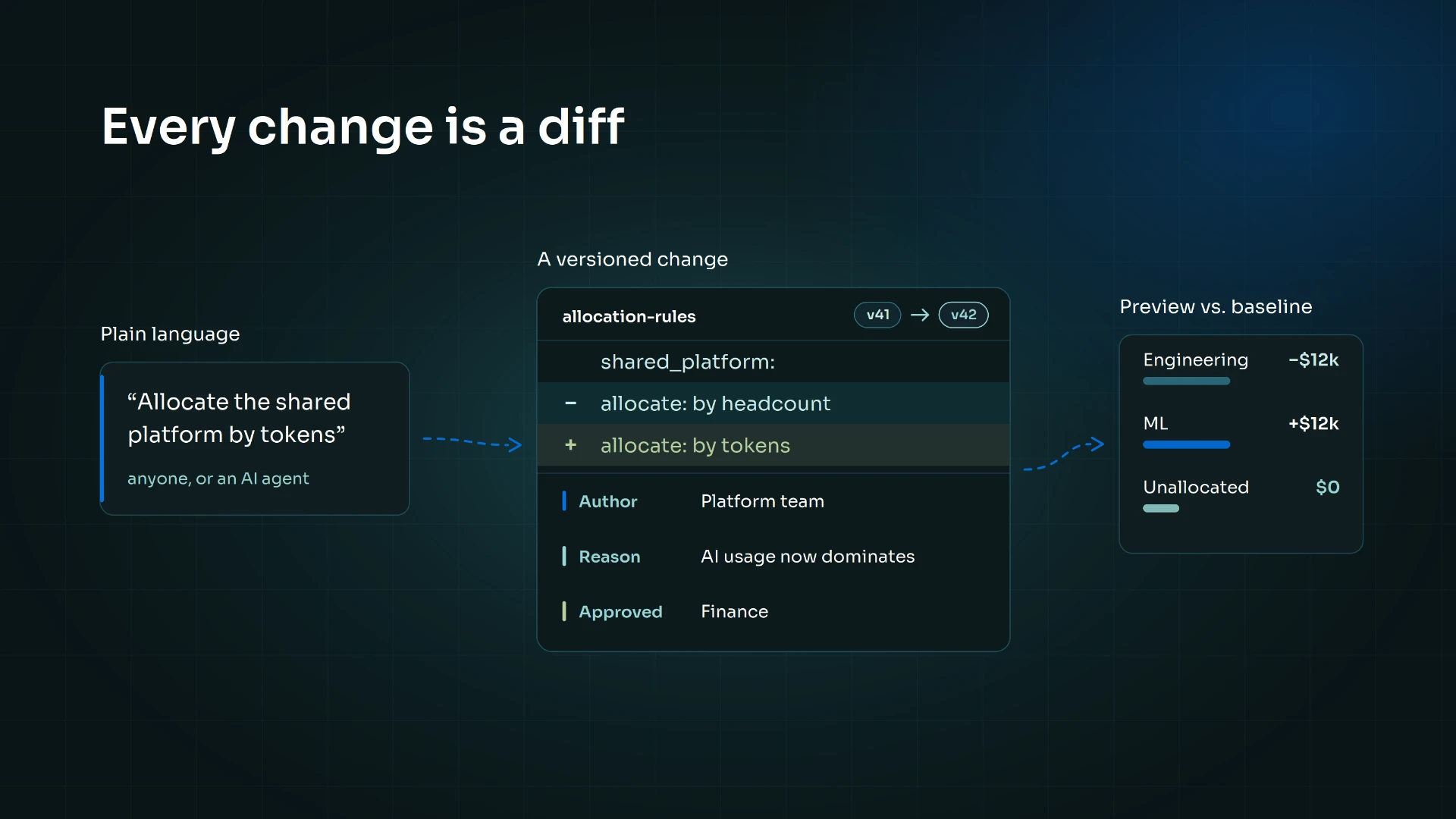 Every change is a diff

Plain language

“Allocate the shared platform by tokens”

anyone, or an AI agent

A versioned change

allocation-rules v41 → v42

shared_platform:

− allocate: by headcount

+ allocate: by tokens

Author Platform team

Reason AI usage now dominates

Approved Finance

Preview vs. baseline

Engineering −$12k

ML +$12k

Unallocated $0